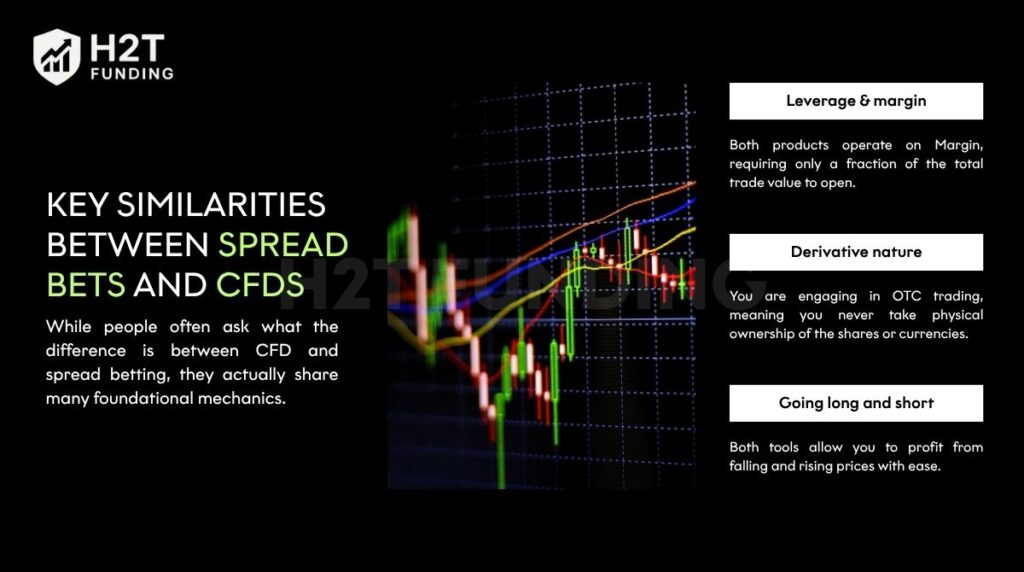 H2T FUNDING

KEY SIMILARITIES BETWEEN SPREAD BETS AND CFDS

While people often ask what the difference is between CFD and spread betting, they actually share many foundational mechanics.

H2T FUNDING

Leverage & margin

Both products operate on Margin, requiring only a fraction of the total trade value to open.

Derivative nature

You are engaging in OTC trading, meaning you never take physical ownership of the shares or currencies.

Going long and short

Both tools allow you to profit from falling and rising prices with ease.